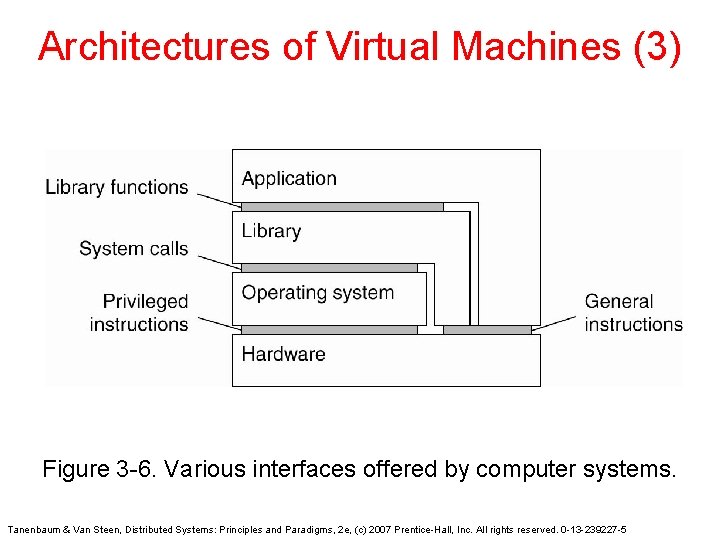 Architectures of Virtual Machines (3)

Library functions

System calls

Privileged instructions

Application

Library

Operating system

Hardware

General instructions

Figure 3-6. Various interfaces offered by computer systems.

Tanenbaum & Van Steen, Distributed Systems: Principles and Paradigms, 2e, (c) 2007 Prentice-Hall, Inc. All rights reserved. 0-13-239227-5